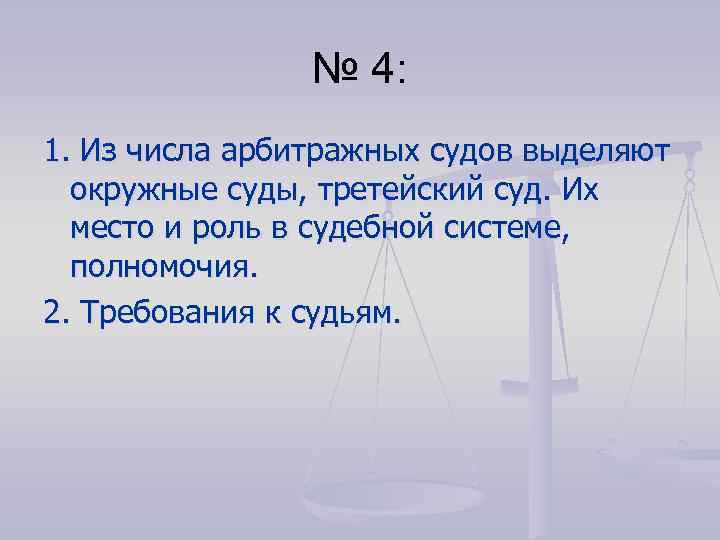 № 4:

1. Из числа арбитражных судов выделяют окружные суды, третейский суд. Их место и роль в судебной системе, полномочия.

2. Требования к судьям.